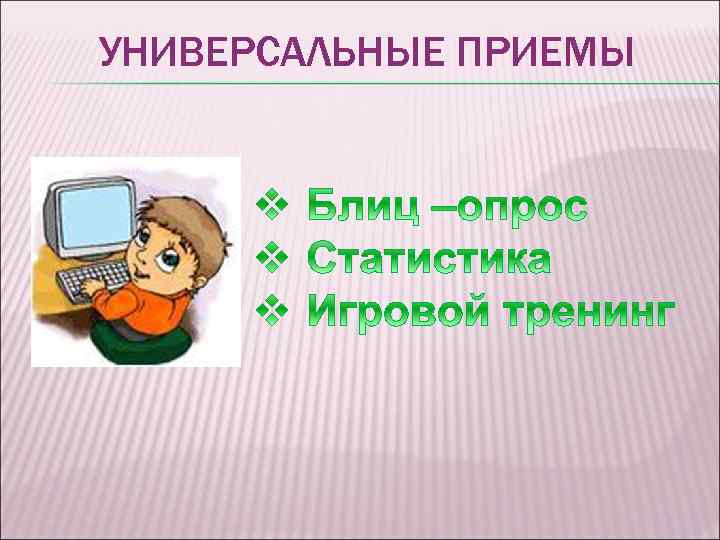 УНИВЕРСАЛЬНЫЕ ПРИЕМЫ

❖ Блиц –опрос
❖ Статистика
❖ Игровой тренинг